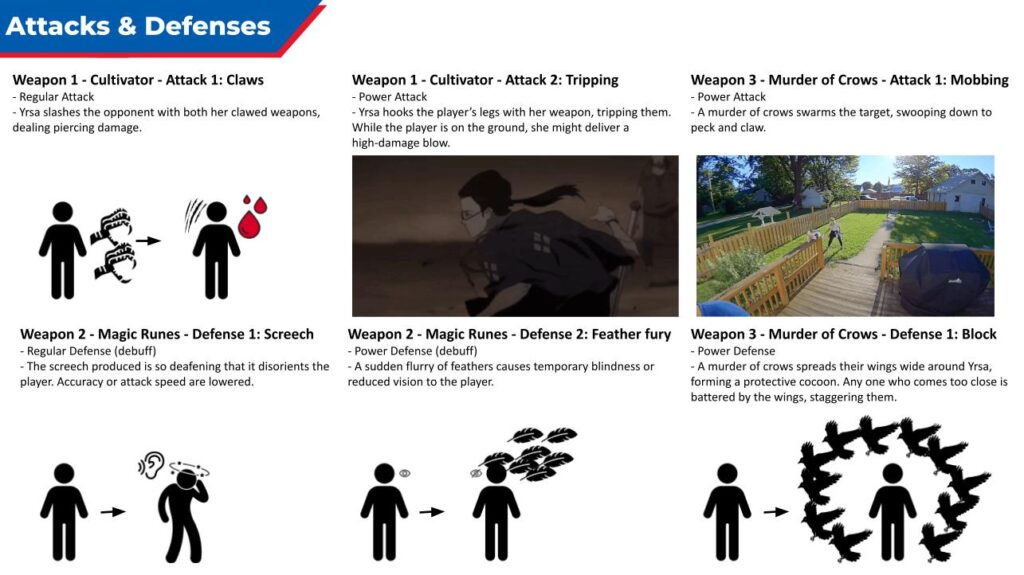 Attacks & Defenses

Weapon 1 - Cultivator - Attack 1: Claws
- Regular Attack
- Yrsa slashes the opponent with both her clawed weapons, dealing piercing damage.

Weapon 1 - Cultivator - Attack 2: Tripping
- Power Attack
- Yrsa hooks the player's legs with her weapon, tripping them. While the player is on the ground, she might deliver a high-damage blow.

Weapon 3 - Murder of Crows - Attack 1: Mobbing
- Power Attack
- A murder of crows swarms the target, swooping down to peck and claw.

Weapon 2 - Magic Runes - Defense 1: Screech
- Regular Defense (debuff)
- The screech produced is so deafening that it disorients the player. Accuracy or attack speed are lowered.

Weapon 2 - Magic Runes - Defense 2: Feather fury
- Power Defense (debuff)
- A sudden flurry of feathers causes temporary blindness or reduced vision to the player.

Weapon 3 - Murder of Crows - Defense 1: Block
- Power Defense
- A murder of crows spreads their wings wide around Yrsa, forming a protective cocoon. Any one who comes too close is battered by the wings, staggering them.